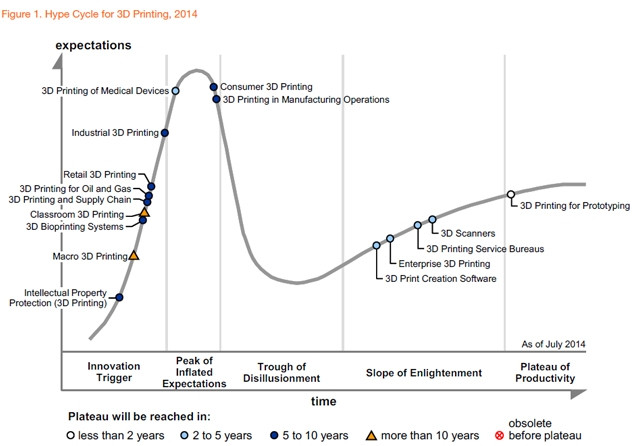 Figure 1. Hype Cycle for 3D Printing, 2014

expectations

3D Printing of Medical Devices
Consumer 3D Printing
3D Printing in Manufacturing Operations
Industrial 3D Printing
Retail 3D Printing
3D Printing for Oil and Gas
3D Printing and Supply Chain
Classroom 3D Printing
3D Bioprinting Systems
Macro 3D Printing
Intellectual Property Protection (3D Printing)
3D Printing for Prototyping
3D Scanners
3D Printing Service Bureaus
Enterprise 3D Printing
3D Print Creation Software

As of July 2014

Innovation Trigger
Peak of Inflated Expectations
Trough of Disillusionment
Slope of Enlightenment
Plateau of Productivity

time

Plateau will be reached in:
less than 2 years
2 to 5 years
5 to 10 years
more than 10 years
obsolete before plateau